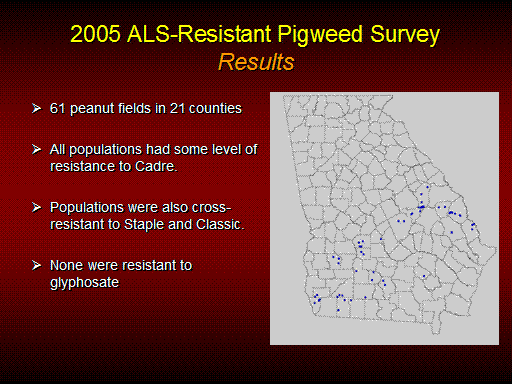 2005 ALS-Resistant Pigweed Survey
Results

➢ 61 peanut fields in 21 counties

➢ All populations had some level of resistance to Cadre.

➢ Populations were also cross-resistant to Staple and Classic.

➢ None were resistant to glyphosate